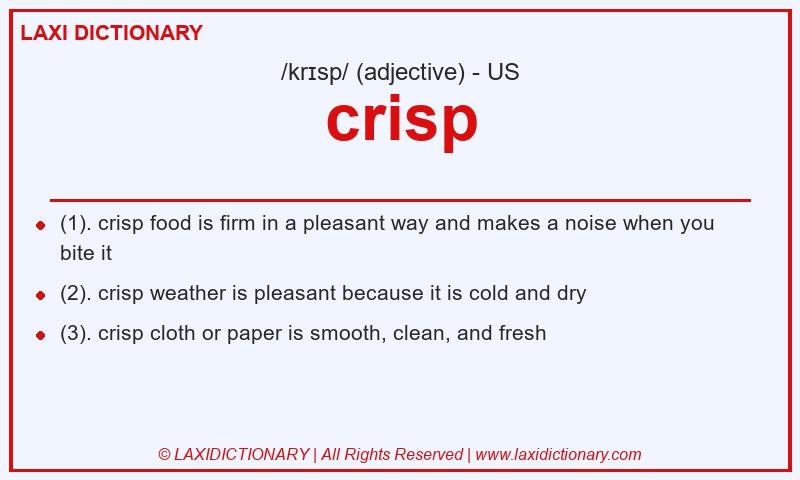 LAXI DICTIONARY

/krɪsp/ (adjective) - US

crisp

- (1). crisp food is firm in a pleasant way and makes a noise when you bite it
- (2). crisp weather is pleasant because it is cold and dry
- (3). crisp cloth or paper is smooth, clean, and fresh

© LAXIDICTIONARY | All Rights Reserved | www.laxidictionary.com